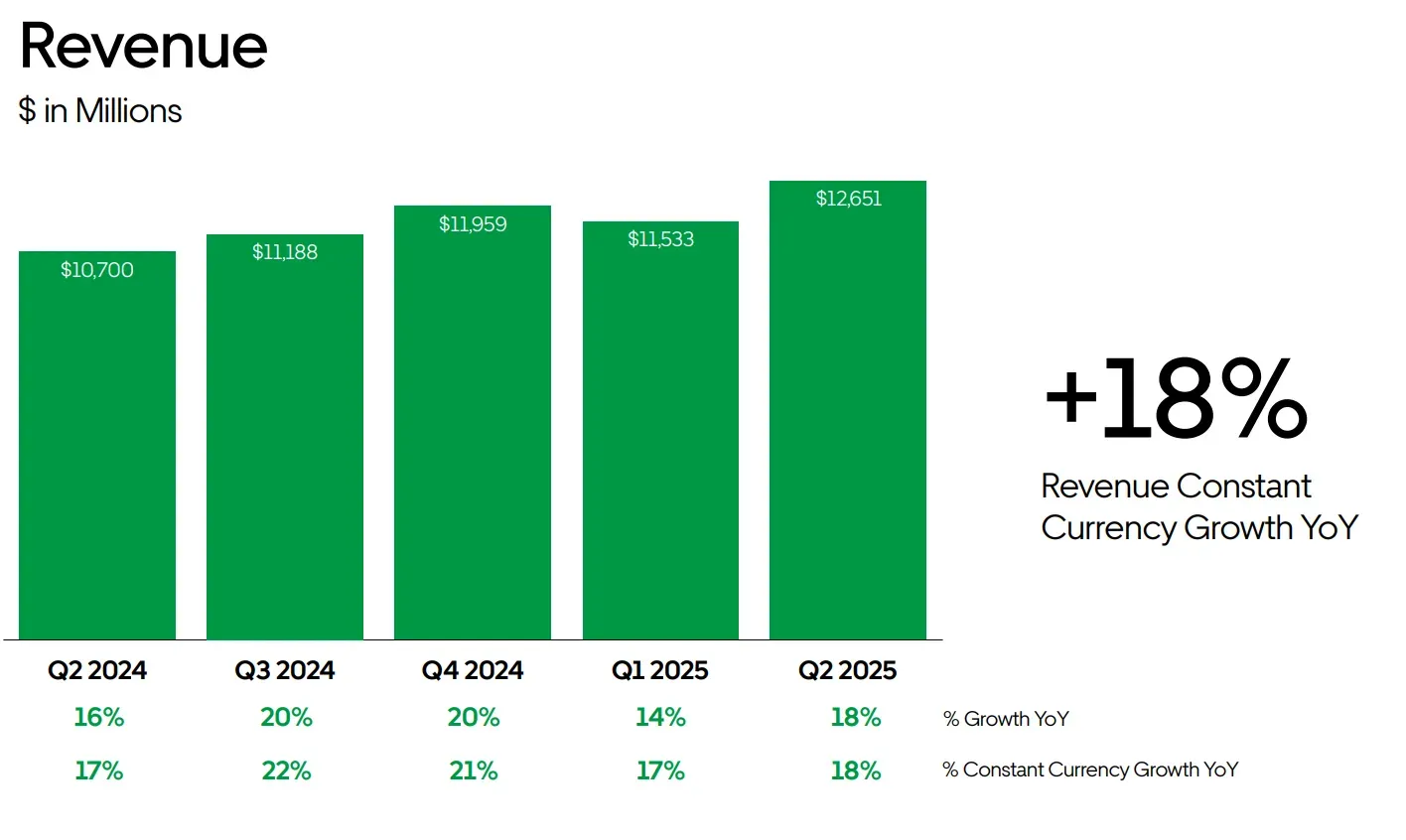 Revenue
$ in Millions

$10,700
$11,188
$11,959
$11,533
$12,651

+18%
Revenue Constant Currency Growth YoY

| Q2 2024 | Q3 2024 | Q4 2024 | Q1 2025 | Q2 2025 | |
|---|---|---|---|---|---|
| 16% | 20% | 20% | 14% | 18% | % Growth YoY |
| 17% | 22% | 21% | 17% | 18% | % Constant Currency Growth YoY |